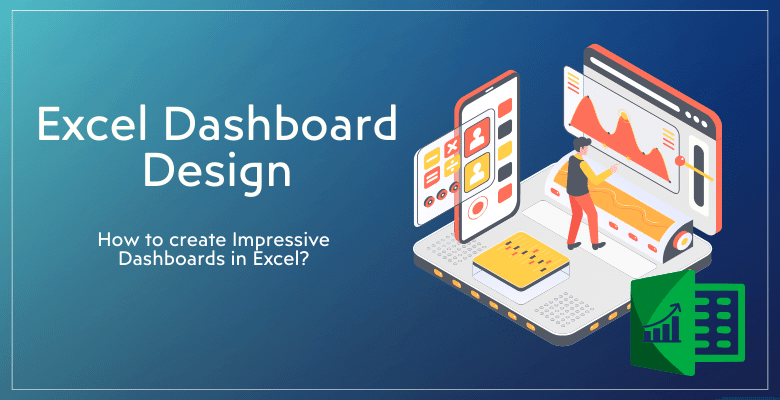 Excel Dashboard Design

How to create Impressive Dashboards in Excel?